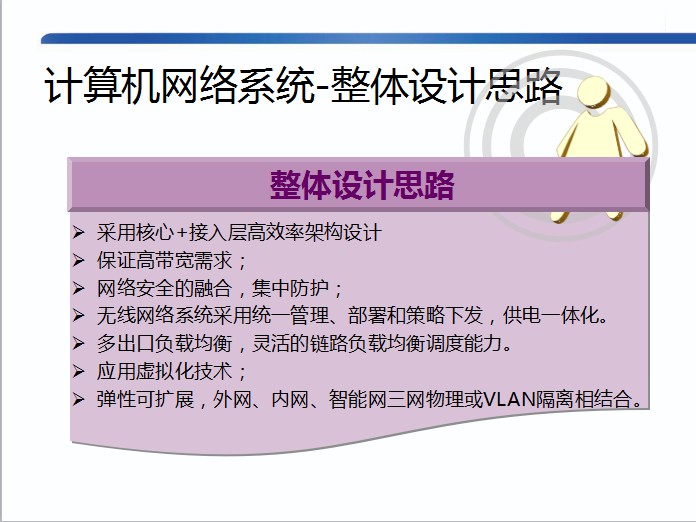 计算机网络系统-整体设计思路

整体设计思路

➢ 采用核心+接入层高效率架构设计
➢ 保证高带宽需求；
➢ 网络安全的融合，集中防护；
➢ 无线网络系统采用统一管理、部署和策略下发，供电一体化。
➢ 多出口负载均衡，灵活的链路负载均衡调度能力。
➢ 应用虚拟化技术；
➢ 弹性可扩展，外网、内网、智能网三网物理或VLAN隔离相结合。